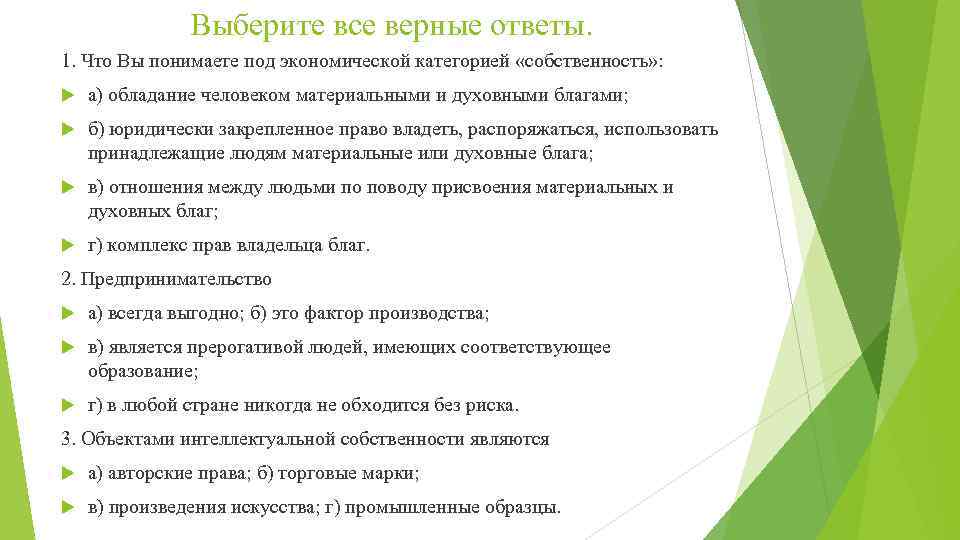 Выберите все верные ответы.

1. Что Вы понимаете под экономической категорией «собственность»:

а) обладание человеком материальными и духовными благами;

б) юридически закрепленное право владеть, распоряжаться, использовать принадлежащие людям материальные или духовные блага;

в) отношения между людьми по поводу присвоения материальных и духовных благ;

г) комплекс прав владельца благ.

2. Предпринимательство

а) всегда выгодно; б) это фактор производства;

в) является прерогативой людей, имеющих соответствующее образование;

г) в любой стране никогда не обходится без риска.

3. Объектами интеллектуальной собственности являются

а) авторские права; б) торговые марки;

в) произведения искусства; г) промышленные образцы.